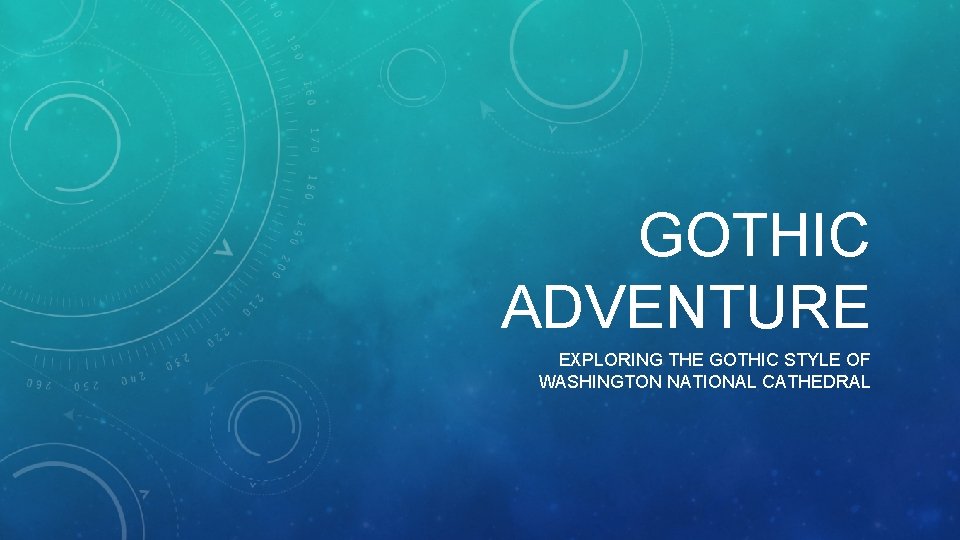 GOTHIC ADVENTURE

EXPLORING THE GOTHIC STYLE OF WASHINGTON NATIONAL CATHEDRAL